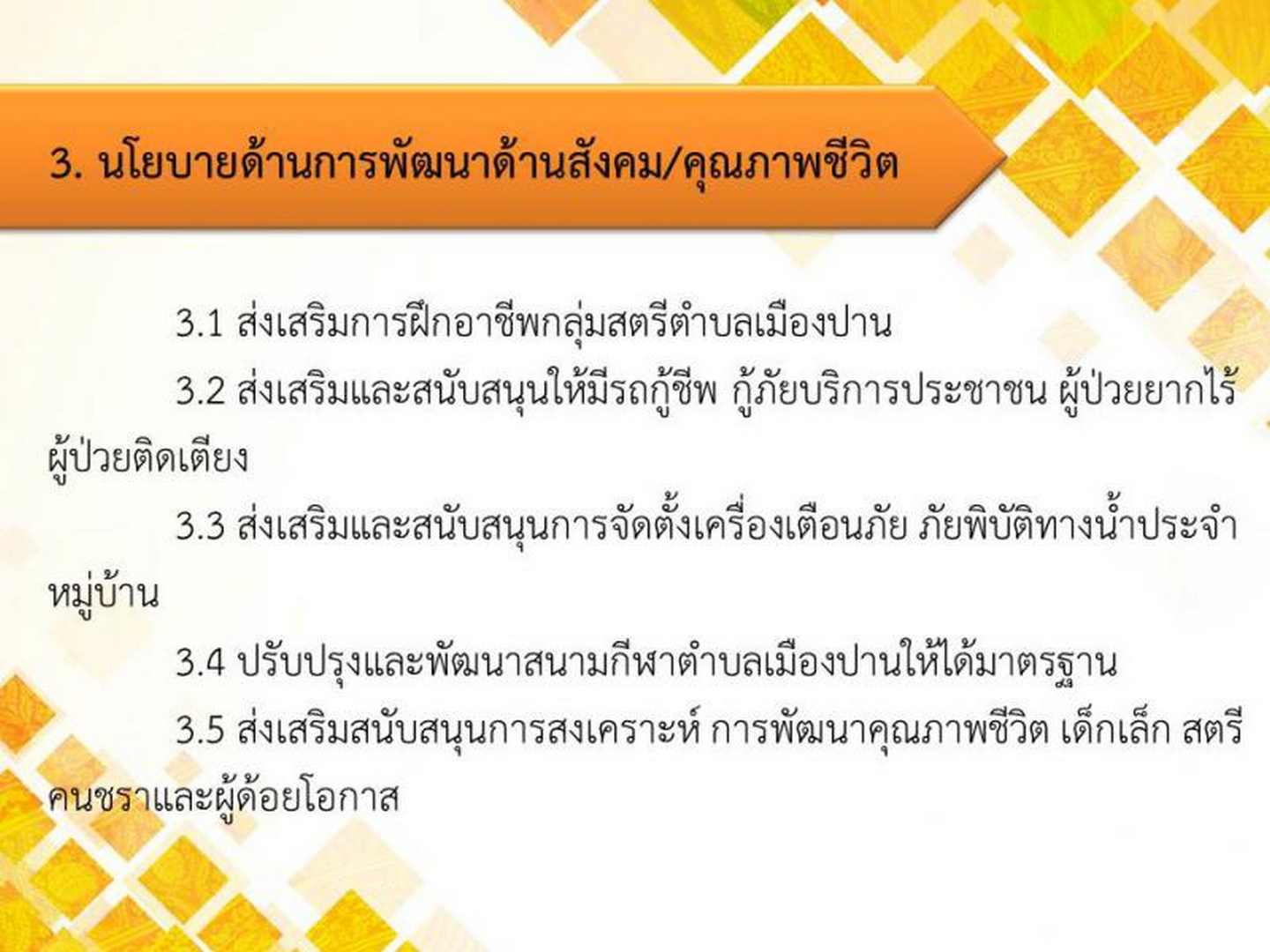 3. นโยบายด้านการพัฒนาด้านสังคม/คุณภาพชีวิต

3.1 ส่งเสริมการฝึกอาชีพกลุ่มสตรีตำบลเมืองปาน

3.2 ส่งเสริมและสนับสนุนให้มีรถกู้ชีพ กู้ภัยบริการประชาชน ผู้ป่วยยากไร้ ผู้ป่วยติดเตียง

3.3 ส่งเสริมและสนับสนุนการจัดตั้งเครื่องเตือนภัย ภัยพิบัติทางน้ำประจำหมู่บ้าน

3.4 ปรับปรุงและพัฒนาสนามกีฬาตำบลเมืองปานให้ได้มาตรฐาน

3.5 ส่งเสริมสนับสนุนการสงเคราะห์ การพัฒนาคุณภาพชีวิต เด็กเล็ก สตรี คนชราและผู้ด้อยโอกาส